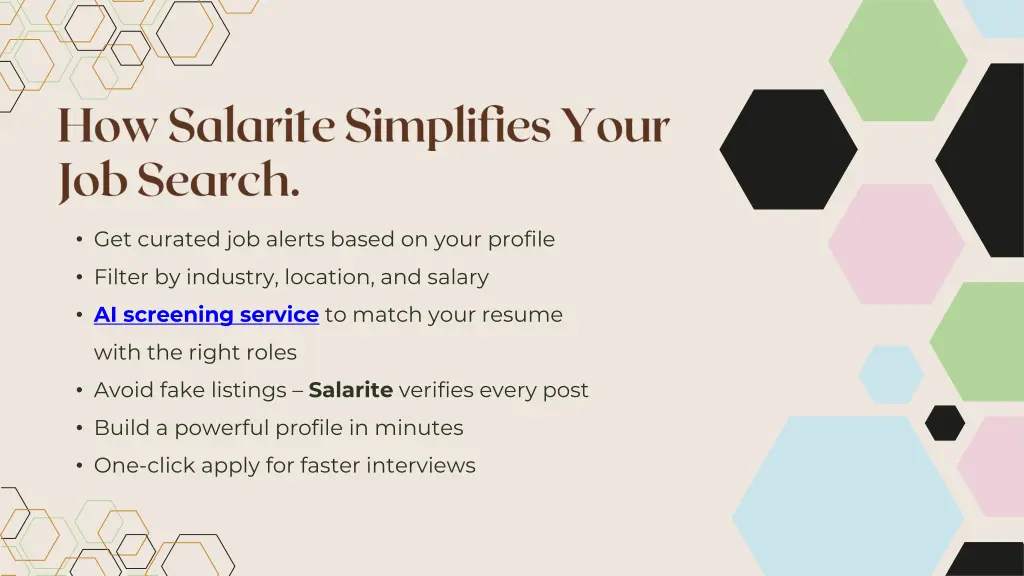 How Salarite Simplifies Your Job Search.

• Get curated job alerts based on your profile
• Filter by industry, location, and salary
• AI screening service to match your resume with the right roles
• Avoid fake listings – Salarite verifies every post
• Build a powerful profile in minutes
• One-click apply for faster interviews